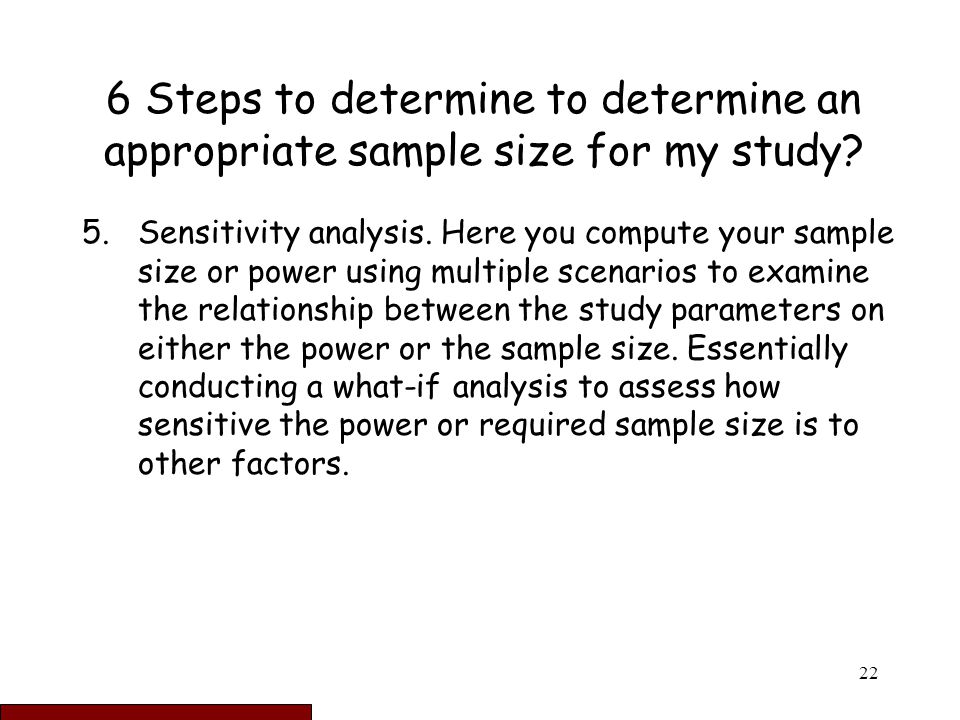 6 Steps to determine to determine an appropriate sample size for my study?

5. Sensitivity analysis. Here you compute your sample size or power using multiple scenarios to examine the relationship between the study parameters on either the power or the sample size. Essentially conducting a what-if analysis to assess how sensitive the power or required sample size is to other factors.

22